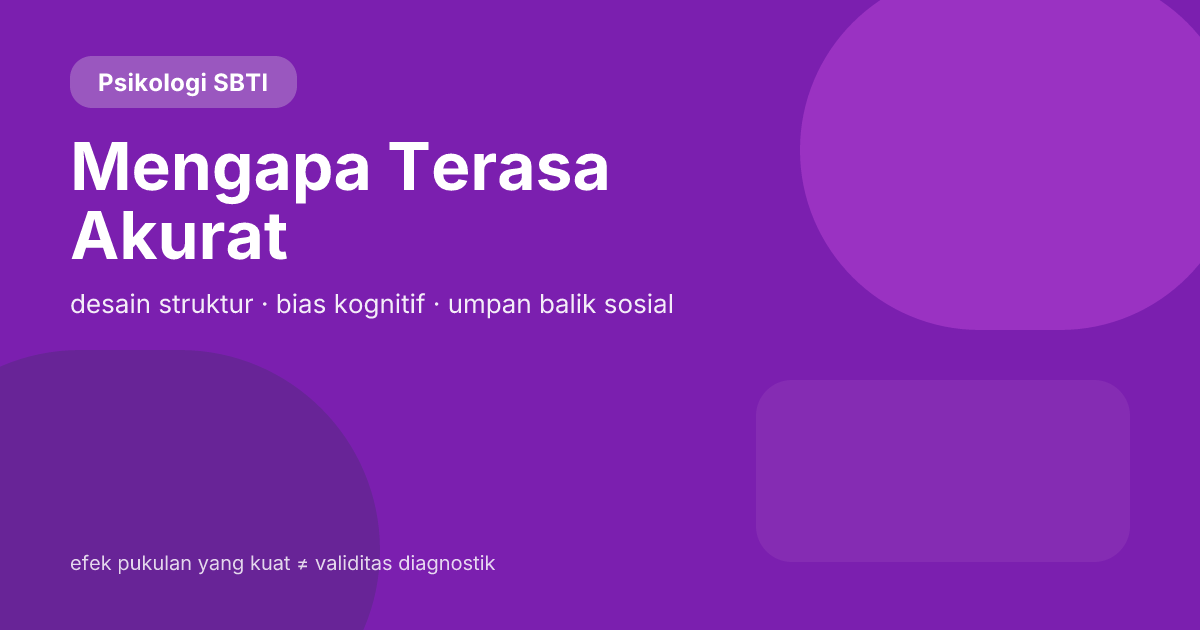 Psikologi SBTI

Mengapa Terasa Akurat

desain struktur · bias kognitif · umpan balik sosial

efek pukulan yang kuat ≠ validitas diagnostik